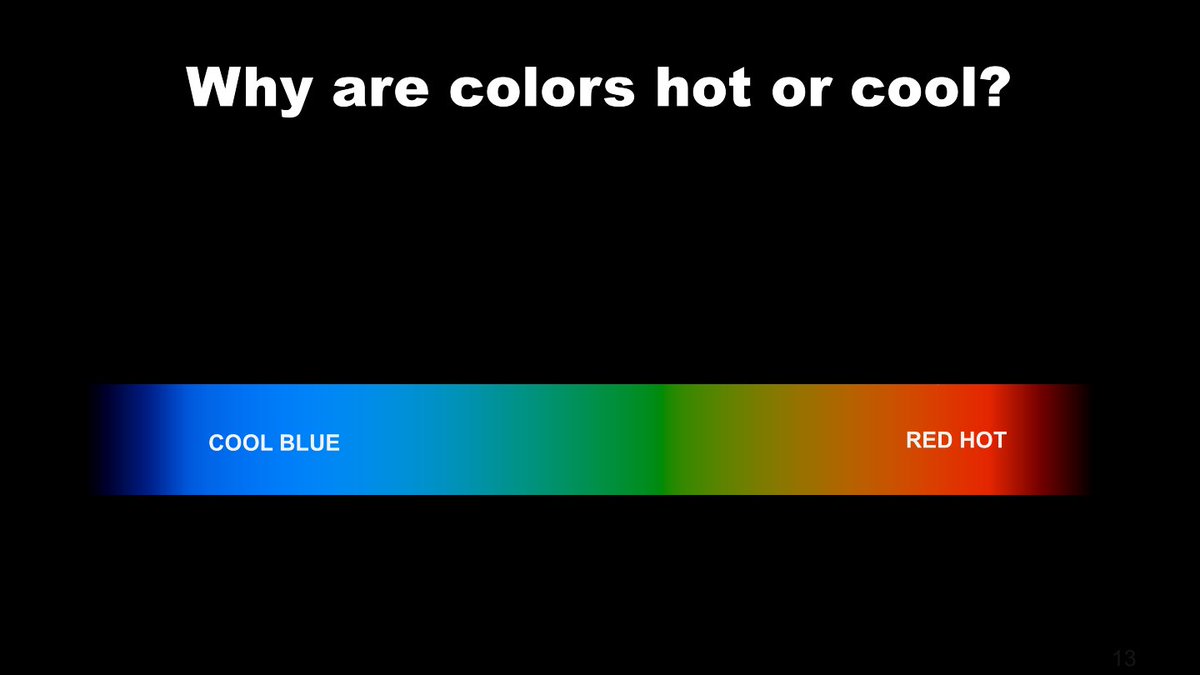 Why are colors hot or cool?

COOL BLUE

RED HOT

13